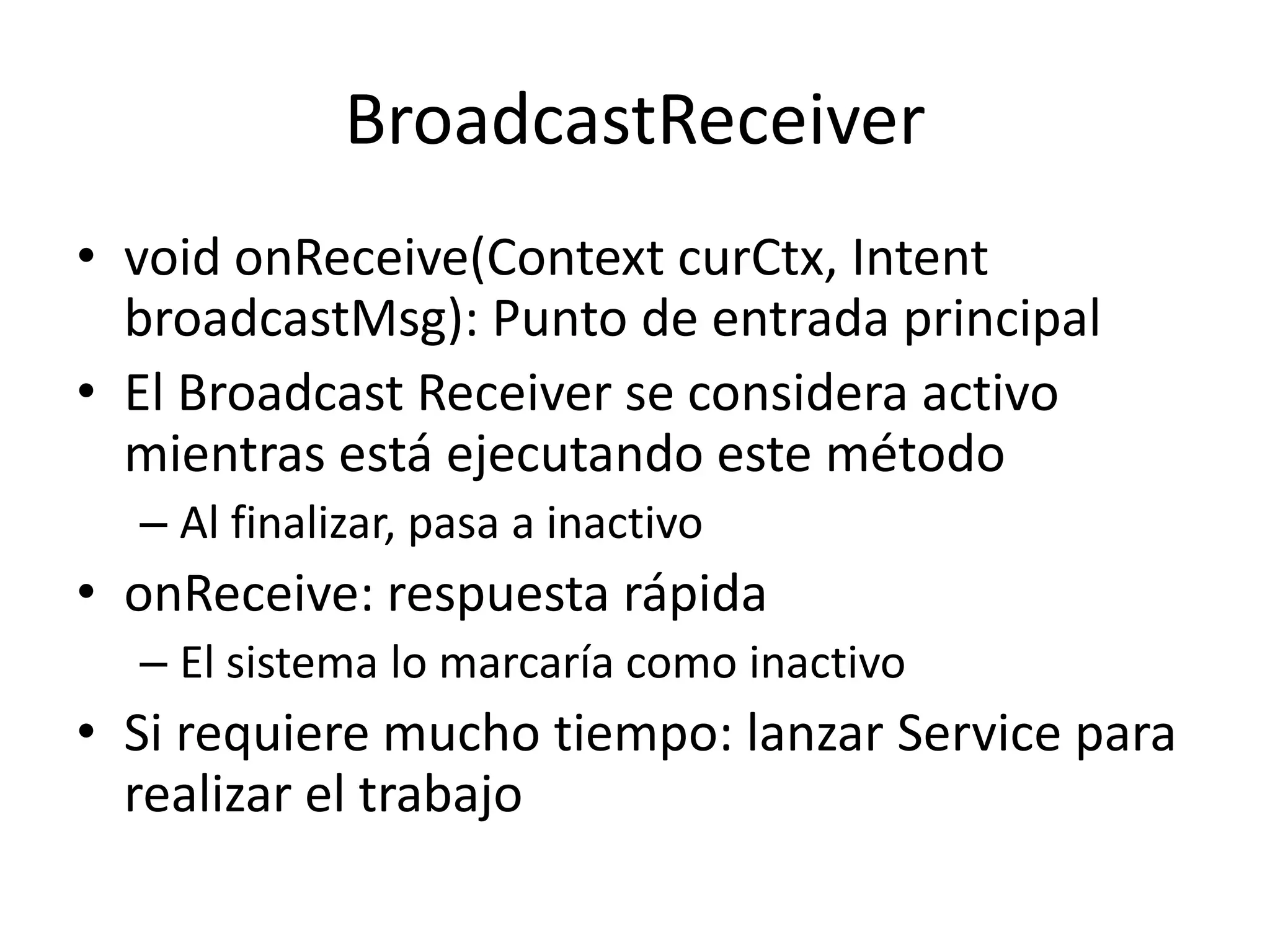 BroadcastReceiver

• void onReceive(Context curCtx, Intent broadcastMsg): Punto de entrada principal
• El Broadcast Receiver se considera activo mientras está ejecutando este método
  – Al finalizar, pasa a inactivo
• onReceive: respuesta rápida
  – El sistema lo marcaría como inactivo
• Si requiere mucho tiempo: lanzar Service para realizar el trabajo